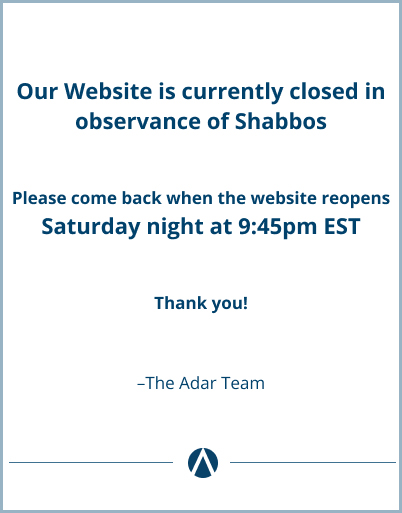 Our Website is currently closed in observance of Shabbos

Please come back when the website reopens
Saturday night at 9:45pm EST

Thank you!

–The Adar Team